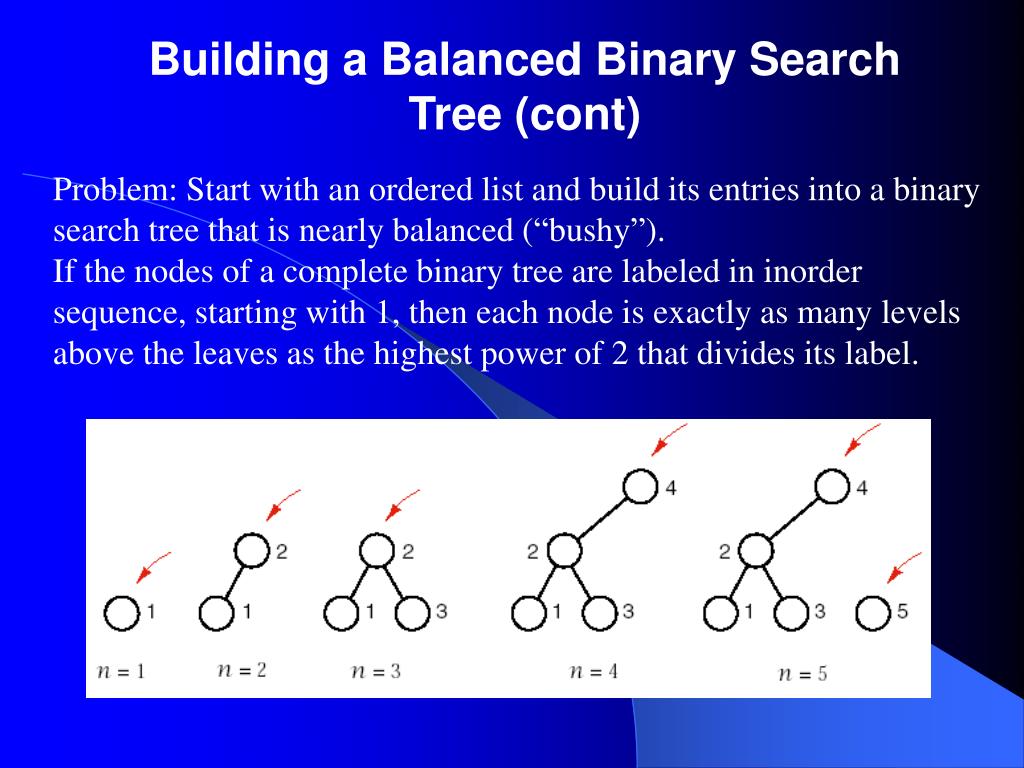 Building a Balanced Binary Search Tree (cont)

Problem: Start with an ordered list and build its entries into a binary search tree that is nearly balanced (“bushy”).

If the nodes of a complete binary tree are labeled in inorder sequence, starting with 1, then each node is exactly as many levels above the leaves as the highest power of 2 that divides its label.

1
$n = 1$

2
1
$n = 2$

2
1 3
$n = 3$

4
2
1 3
$n = 4$

4
2
1 3 5
$n = 5$